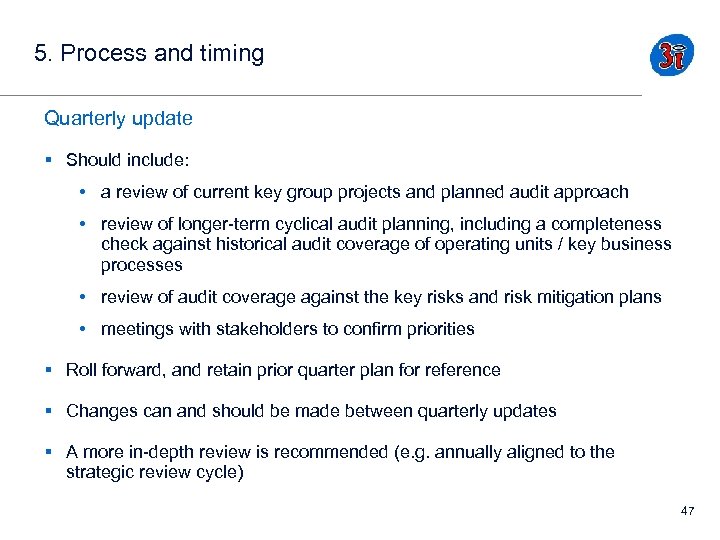 5. Process and timing

3i

Quarterly update

▪ Should include:

• a review of current key group projects and planned audit approach

• review of longer-term cyclical audit planning, including a completeness check against historical audit coverage of operating units / key business processes

• review of audit coverage against the key risks and risk mitigation plans

• meetings with stakeholders to confirm priorities

▪ Roll forward, and retain prior quarter plan for reference

▪ Changes can and should be made between quarterly updates

▪ A more in-depth review is recommended (e.g. annually aligned to the strategic review cycle)

47